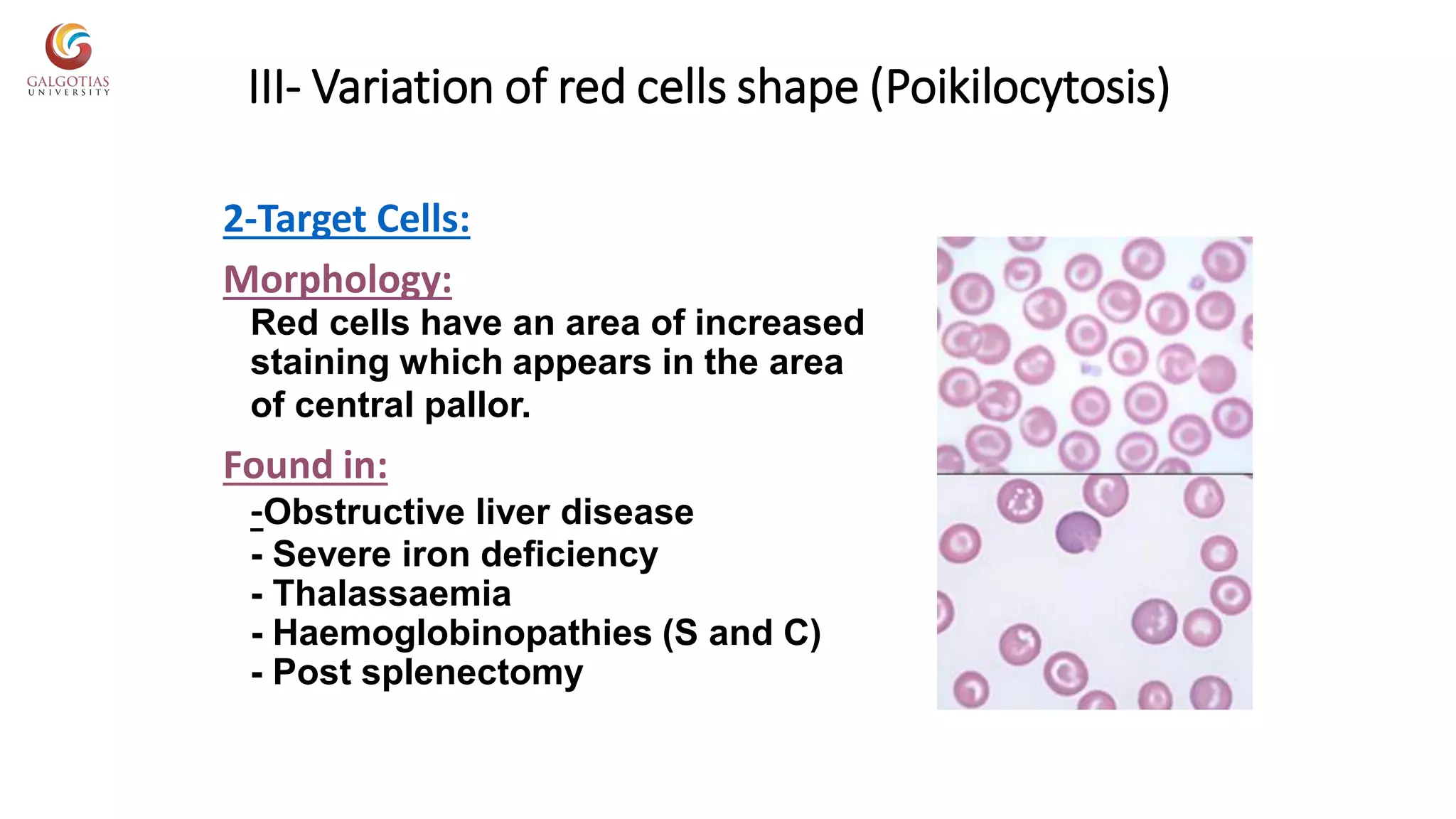 GALGOTIAS
UNIVERSITY

III- Variation of red cells shape (Poikilocytosis)

2-Target Cells:

Morphology:

Red cells have an area of increased staining which appears in the area of central pallor.

Found in:

-Obstructive liver disease
- Severe iron deficiency
- Thalassaemia
- Haemoglobinopathies (S and C)
- Post splenectomy